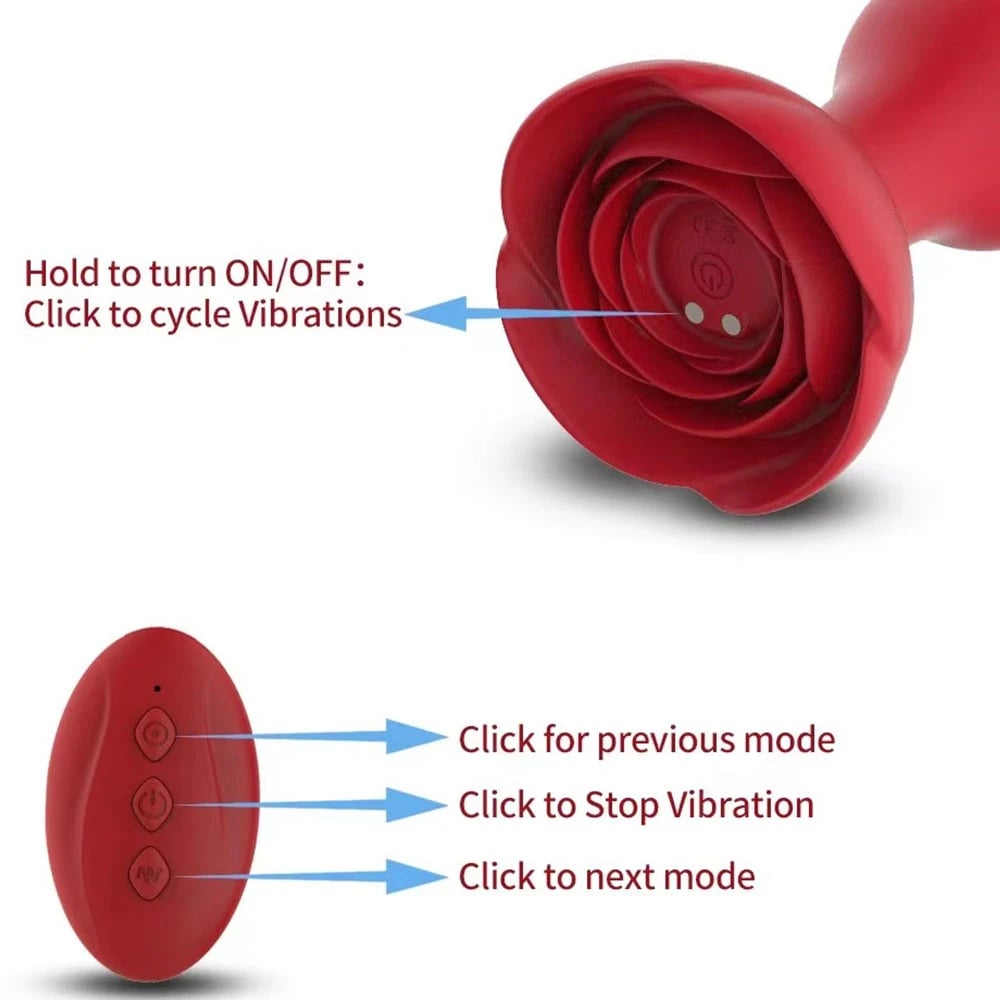 Hold to turn ON/OFF:
Click to cycle Vibrations

Click for previous mode
Click to Stop Vibration
Click to next mode